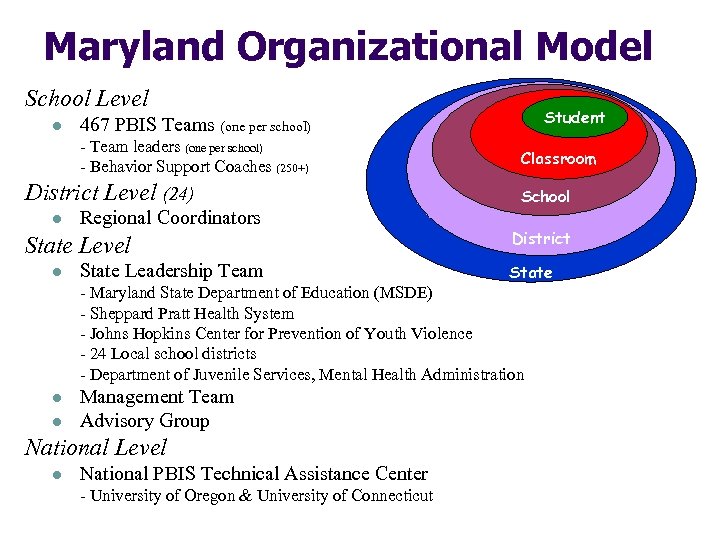 Maryland Organizational Model

School Level

- 467 PBIS Teams (one per school)
  - Team leaders (one per school)
  - Behavior Support Coaches (250+)

District Level (24)

- Regional Coordinators

State Level

- State Leadership Team
  - Maryland State Department of Education (MSDE)
  - Sheppard Pratt Health System
  - Johns Hopkins Center for Prevention of Youth Violence
  - 24 Local school districts
  - Department of Juvenile Services, Mental Health Administration
- Management Team
- Advisory Group

National Level

- National PBIS Technical Assistance Center
  - University of Oregon & University of Connecticut

Student
Classroom
School
District
State